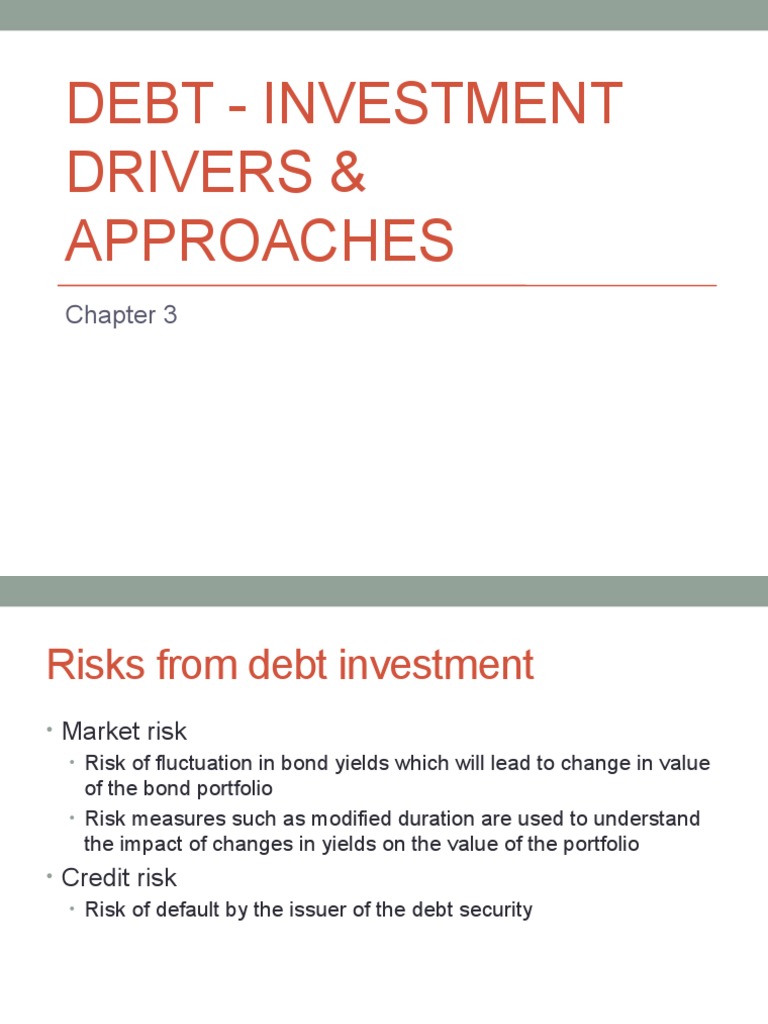 DEBT - INVESTMENT DRIVERS & APPROACHES

Chapter 3

Risks from debt investment

• Market risk
  • Risk of fluctuation in bond yields which will lead to change in value of the bond portfolio
  • Risk measures such as modified duration are used to understand the impact of changes in yields on the value of the portfolio
• Credit risk
  • Risk of default by the issuer of the debt security